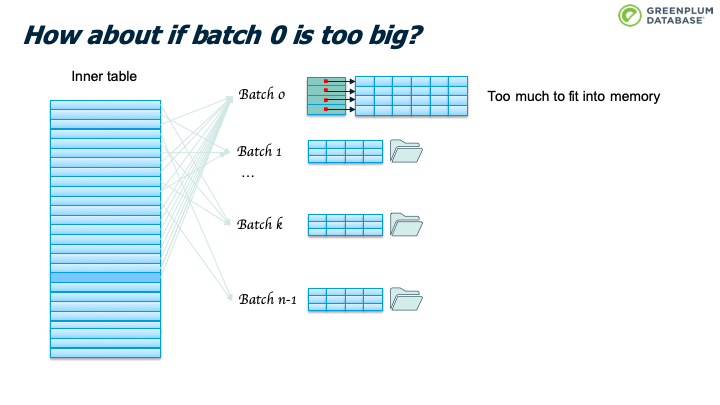 GREENPLUM DATABASE

How about if batch 0 is too big?

Inner table

Batch 0

Too much to fit into memory

Batch 1

…

Batch k

Batch n-1